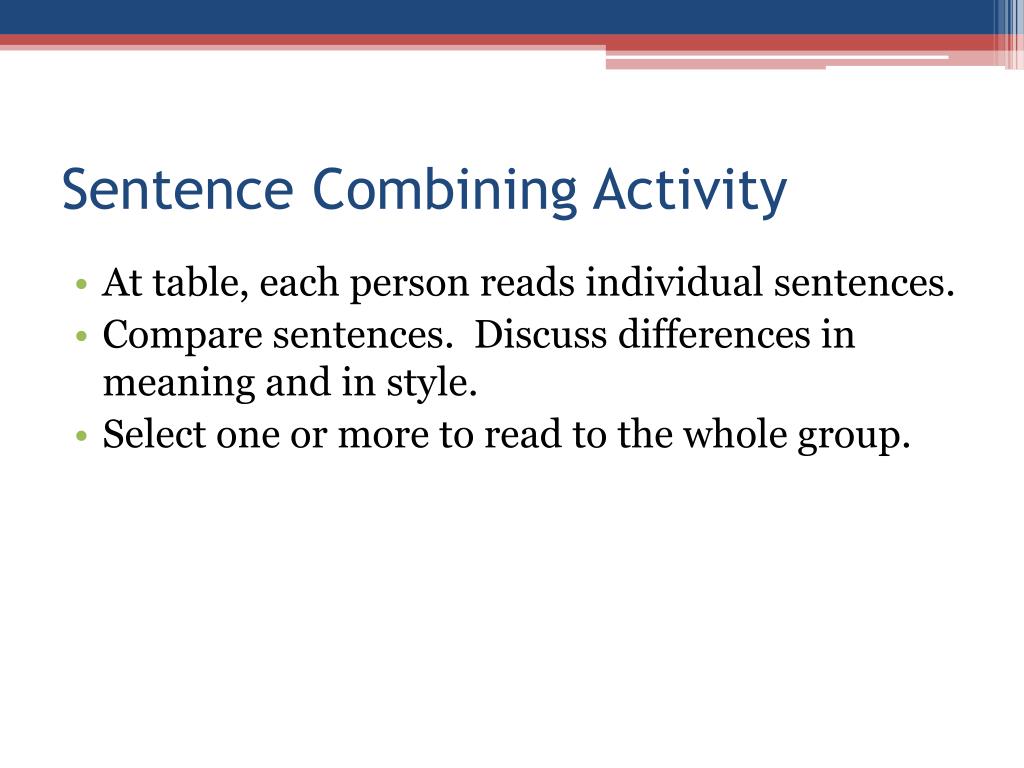 Sentence Combining Activity

• At table, each person reads individual sentences.
• Compare sentences.  Discuss differences in meaning and in style.
• Select one or more to read to the whole group.